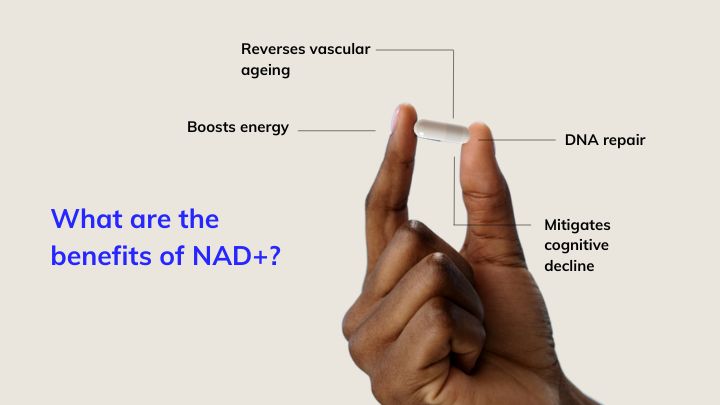 Reverses vascular ageing

Boosts energy

DNA repair

What are the benefits of NAD+?

Mitigates cognitive decline